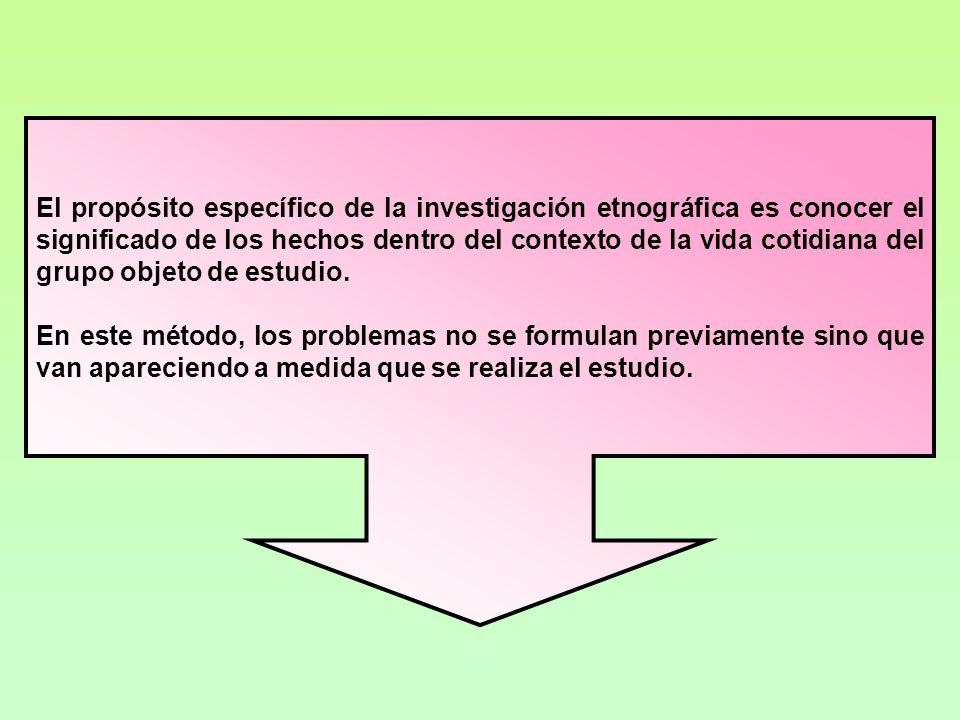 El propósito específico de la investigación etnográfica es conocer el significado de los hechos dentro del contexto de la vida cotidiana del grupo objeto de estudio.

En este método, los problemas no se formulan previamente sino que van apareciendo a medida que se realiza el estudio.